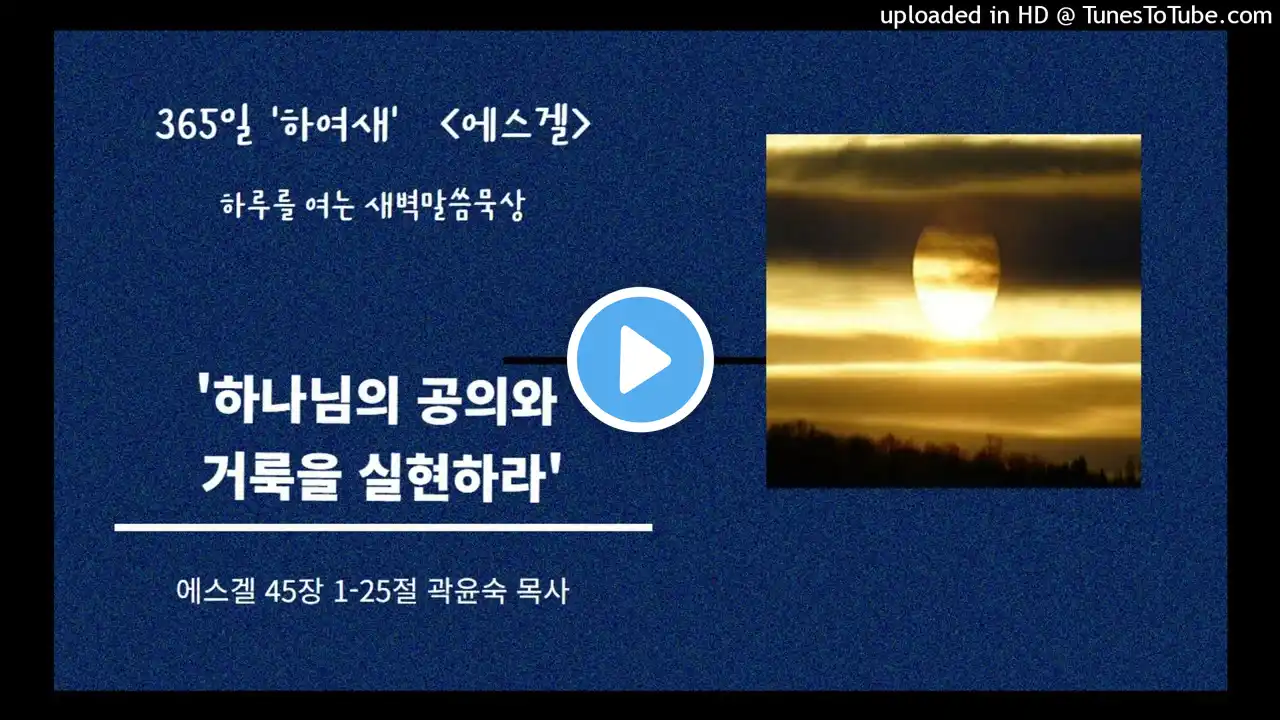 uploaded in HD @ TunesToTube.com

365일 '하여새' <에스겔>

하루를 여는 새벽말씀묵상

'하나님의 공의와 거룩을 실현하라'

에스겔 45장 1-25절 곽윤숙 목사